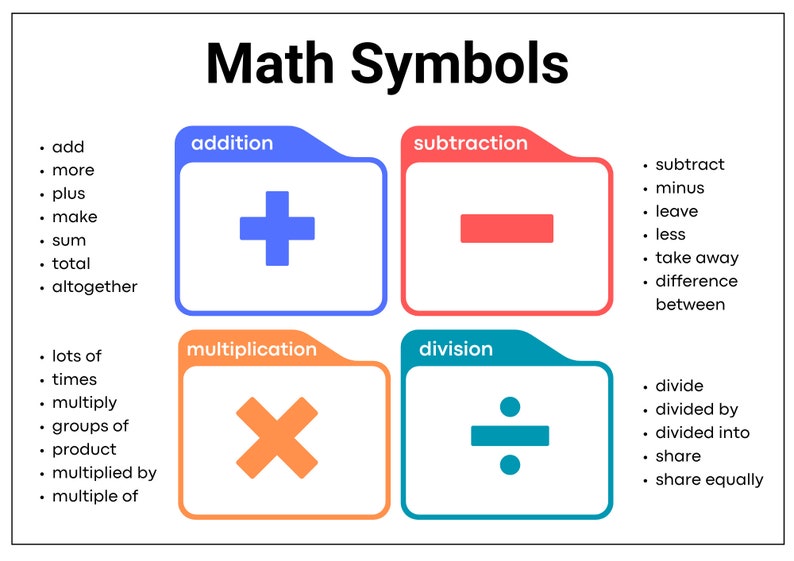 Math Symbols

• add
• more
• plus
• make
• sum
• total
• altogether

addition

$+$

subtraction

$-$

• subtract
• minus
• leave
• less
• take away
• difference between

• lots of
• times
• multiply
• groups of
• product
• multiplied by
• multiple of

multiplication

$\times$

division

$\div$

• divide
• divided by
• divided into
• share
• share equally